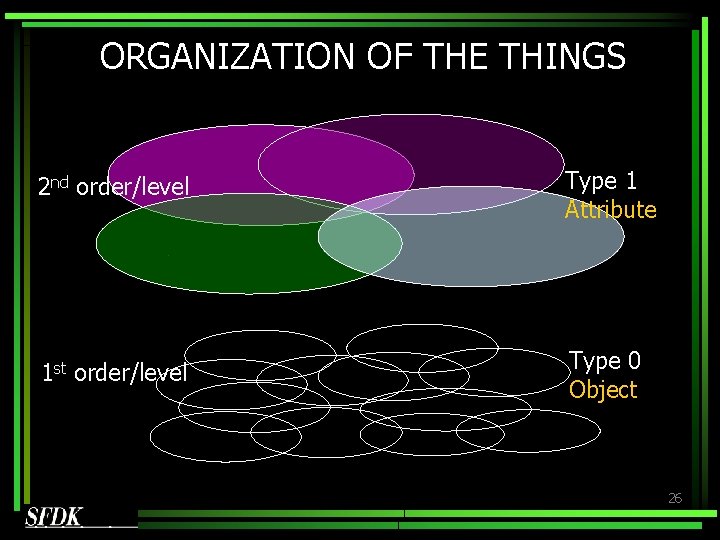 ORGANIZATION OF THE THINGS

2nd order/level

Type 1
Attribute

1st order/level

Type 0
Object

26

SFDK